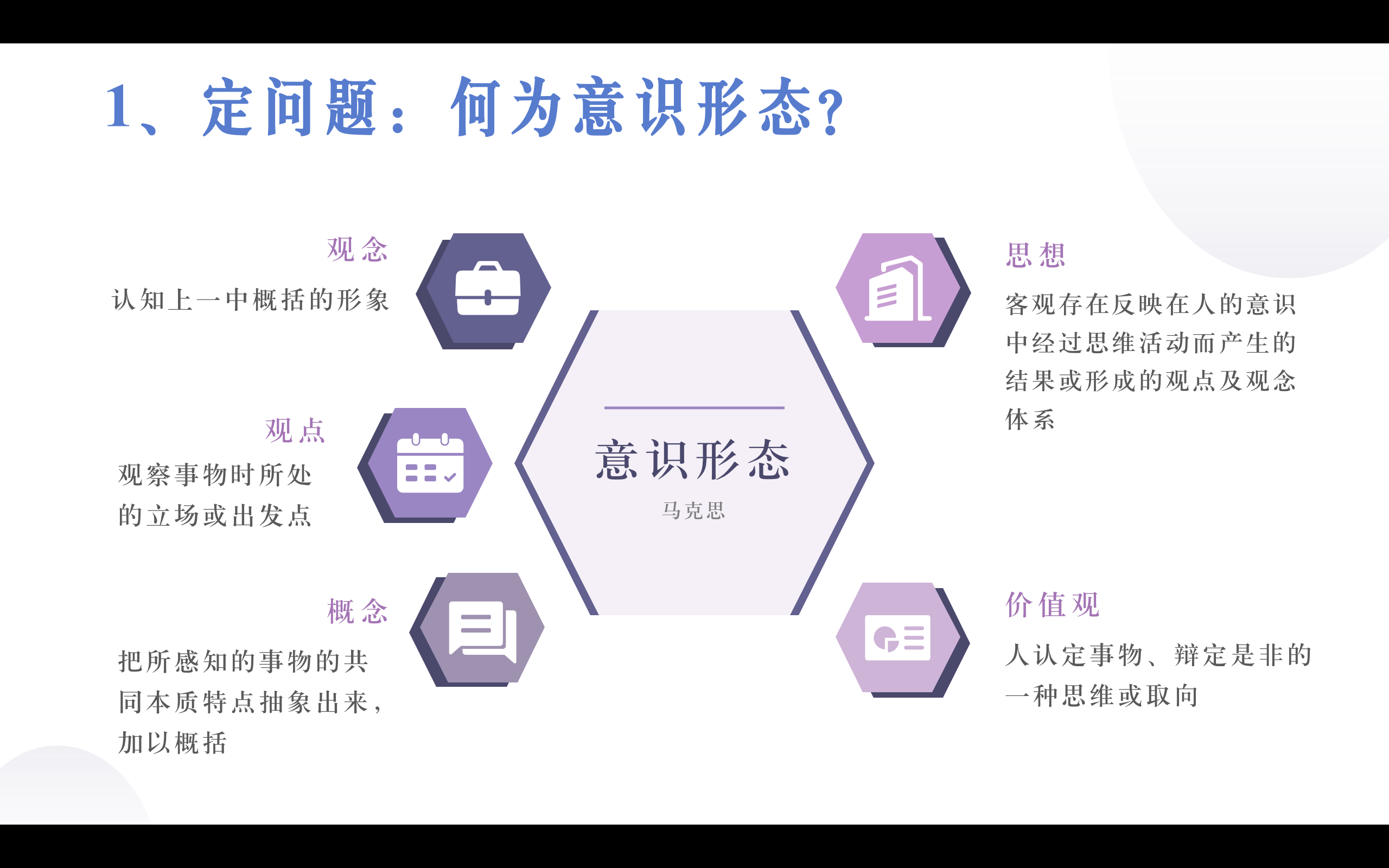 1、定问题：何为意识形态？

观念

认知上一中概括的形象

观点

观察事物时所处的立场或出发点

概念

把所感知的事物的共同本质特点抽象出来，加以概括

意识形态

马克思

思想

客观存在反映在人的意识中经过思维活动而产生的结果或形成的观点及观念体系

价值观

人认定事物、辩定是非的一种思维或取向